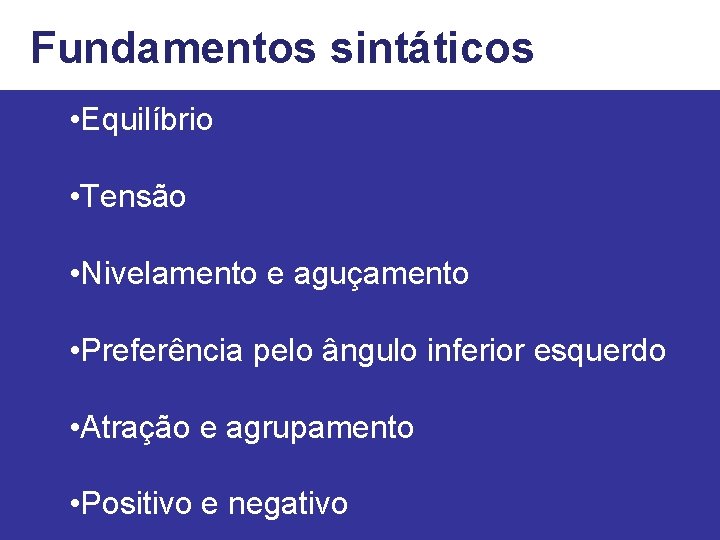 Fundamentos sintáticos

•Equilíbrio

•Tensão

•Nivelamento e aguçamento

•Preferência pelo ângulo inferior esquerdo

•Atração e agrupamento

•Positivo e negativo